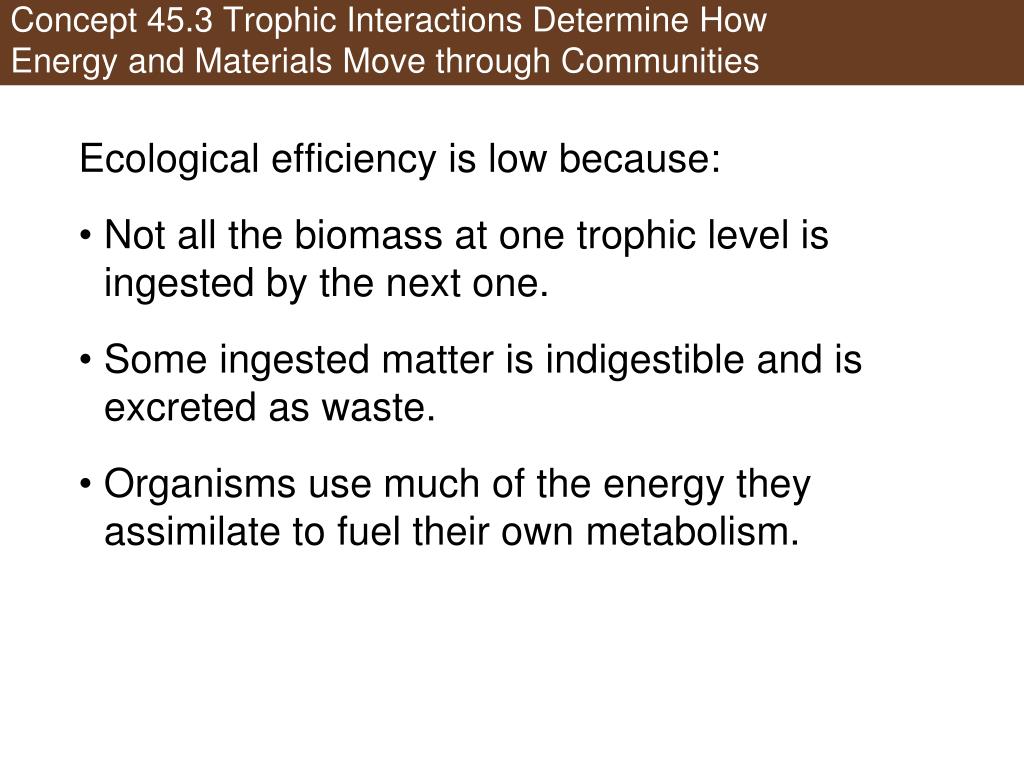 Concept 45.3 Trophic Interactions Determine How Energy and Materials Move through Communities

Ecological efficiency is low because:

• Not all the biomass at one trophic level is ingested by the next one.

• Some ingested matter is indigestible and is excreted as waste.

• Organisms use much of the energy they assimilate to fuel their own metabolism.